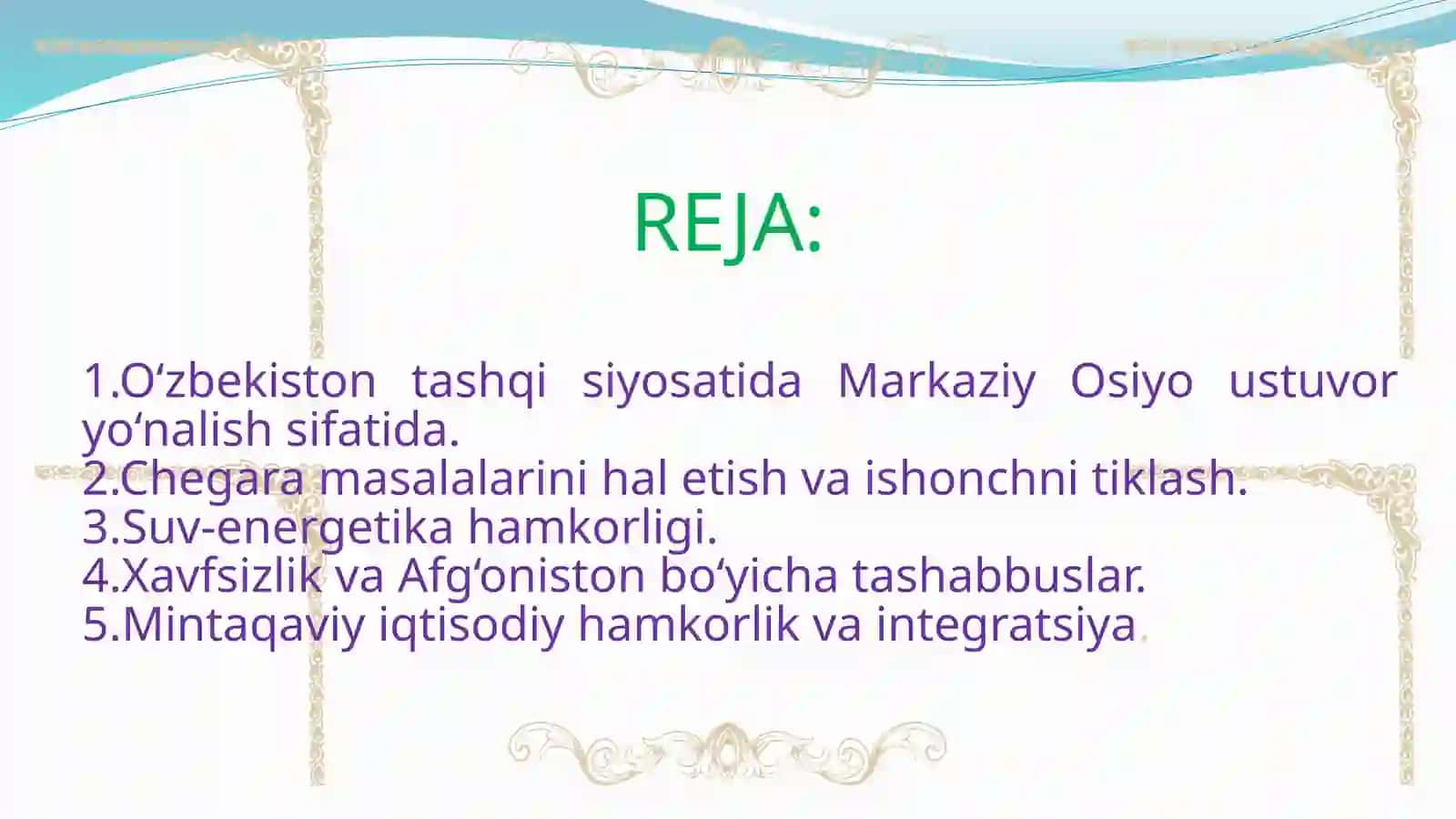 REJA:

1.O‘zbekiston tashqi siyosatida Markaziy Osiyo ustuvor yo‘nalish sifatida.
2.Chegara masalalarini hal etish va ishonchni tiklash.
3.Suv-energetika hamkorligi.
4.Xavfsizlik va Afg‘oniston bo‘yicha tashabbuslar.
5.Mintaqaviy iqtisodiy hamkorlik va integratsiya.